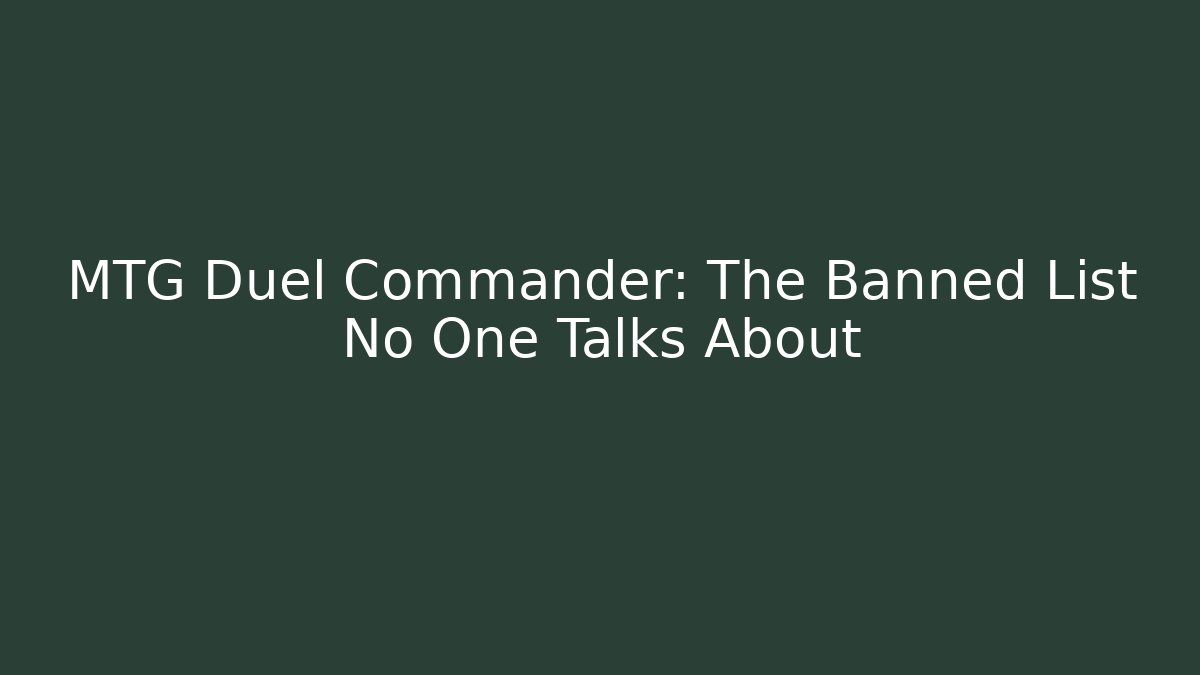 MTG Duel Commander: The Banned List No One Talks About